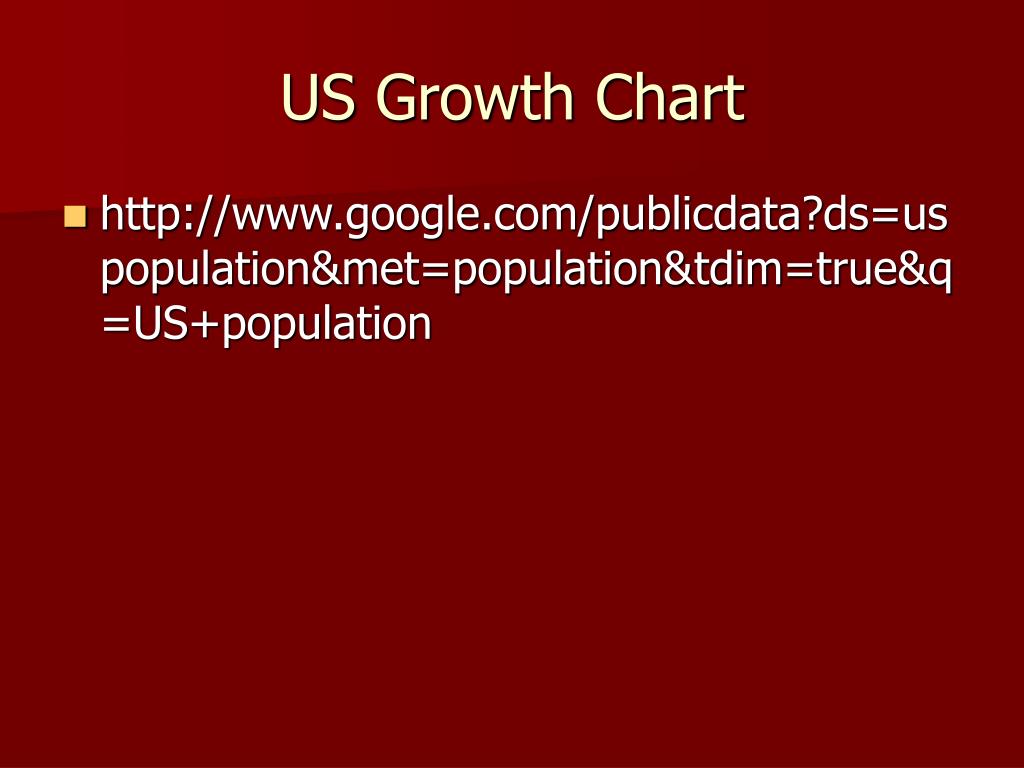 US Growth Chart

http://www.google.com/publicdata?ds=uspopulation&met=population&tdim=true&q=US+population